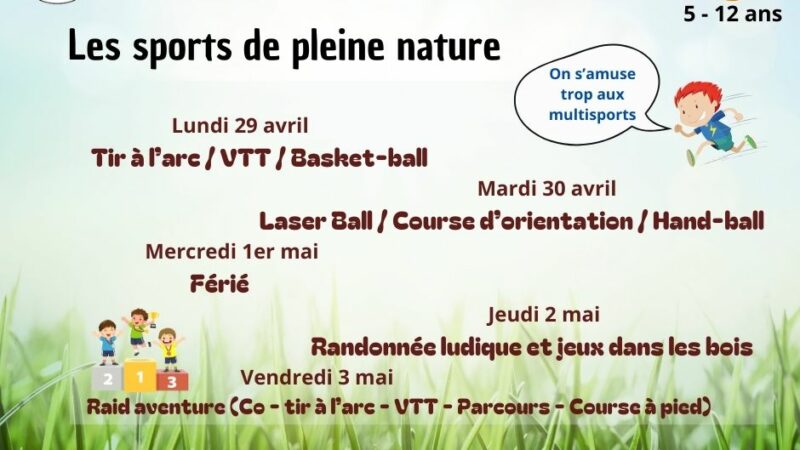 5 - 12 ans

Les sports de pleine nature

On s'amuse trop aux multisports

Lundi 29 avril
Tir à l'arc / VTT / Basket-ball

Mardi 30 avril
Laser Ball / Course d'orientation / Hand-ball

Mercredi 1er mai
Férié

Jeudi 2 mai
Randonnée ludique et jeux dans les bois

2 1 3

Vendredi 3 mai
Raid aventure (Co - tir à l'arc - VTT - Parcours - Course à pied)